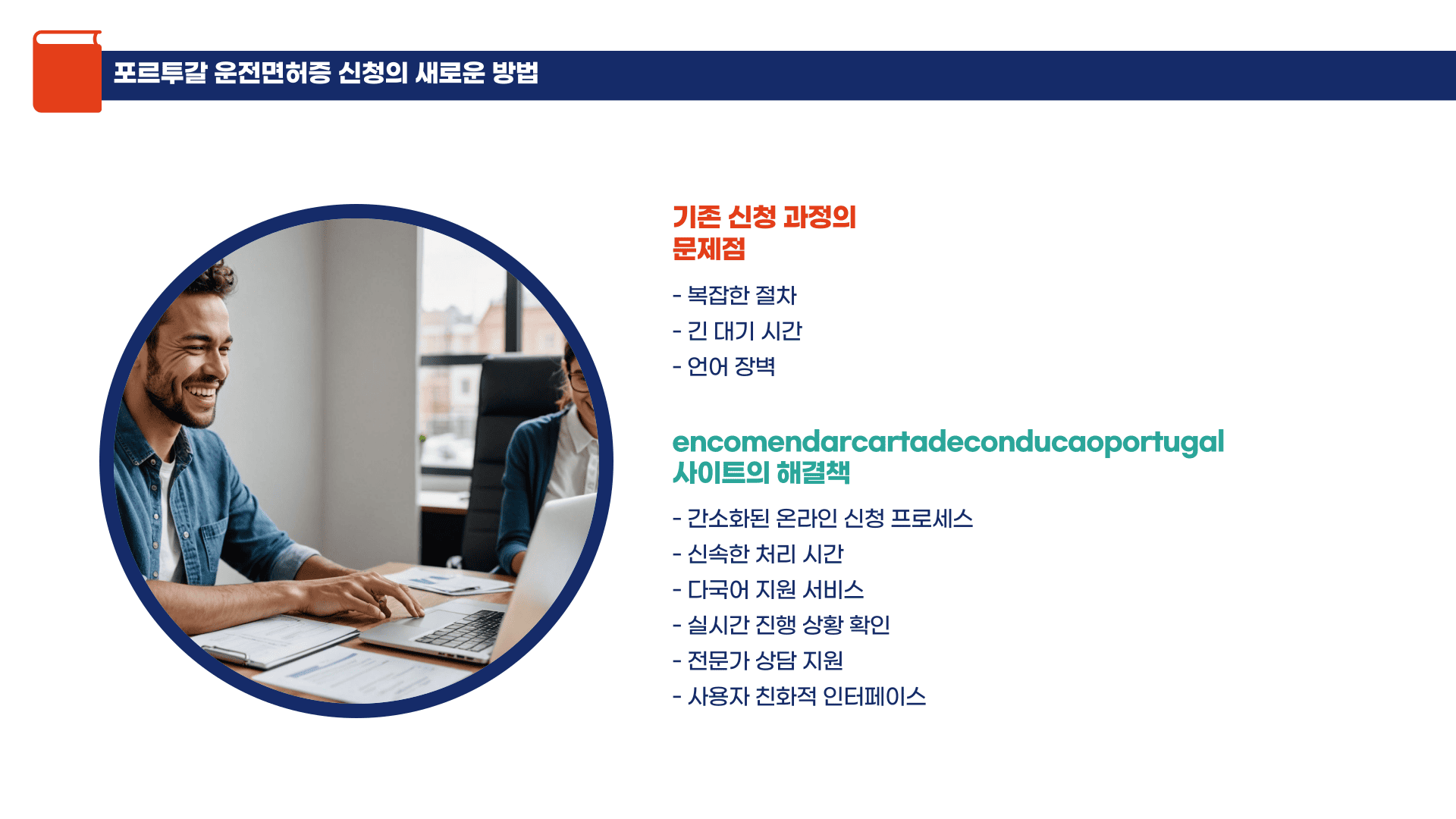 포르투갈 운전면허증 신청의 새로운 방법

기존 신청 과정의 문제점

- 복잡한 절차
- 긴 대기 시간
- 언어 장벽

encomendarcartadeconducaoportugal 사이트의 해결책

- 간소화된 온라인 신청 프로세스
- 신속한 처리 시간
- 다국어 지원 서비스
- 실시간 진행 상황 확인
- 전문가 상담 지원
- 사용자 친화적 인터페이스